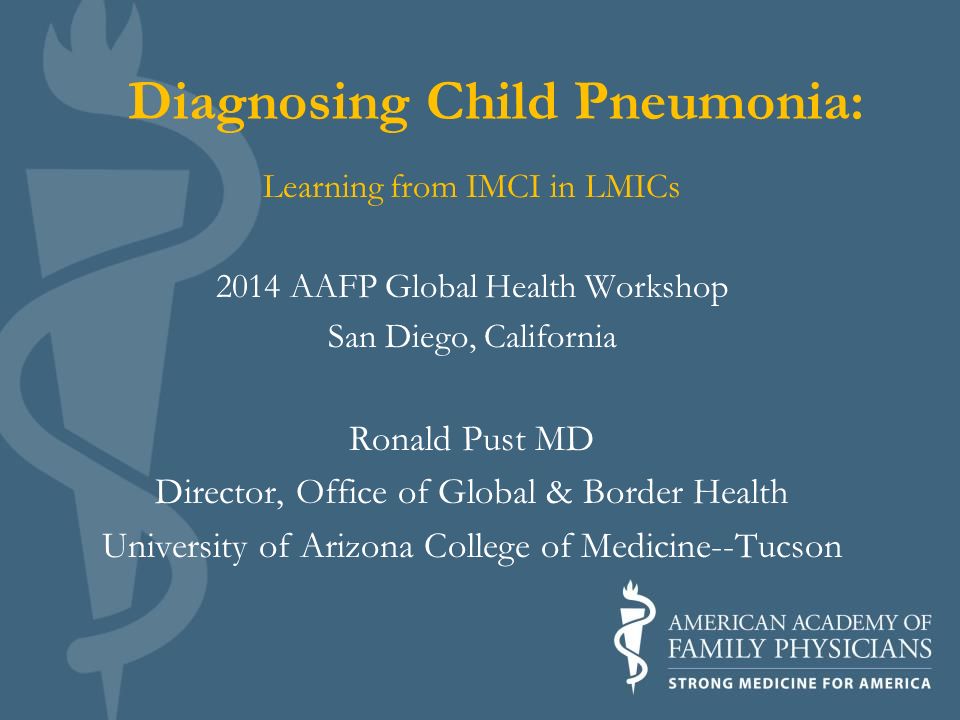 Diagnosing Child Pneumonia:

Learning from IMCI in LMICs

2014 AAFP Global Health Workshop
San Diego, California

Ronald Pust MD
Director, Office of Global & Border Health
University of Arizona College of Medicine--Tucson

AMERICAN ACADEMY OF FAMILY PHYSICIANS
STRONG MEDICINE FOR AMERICA